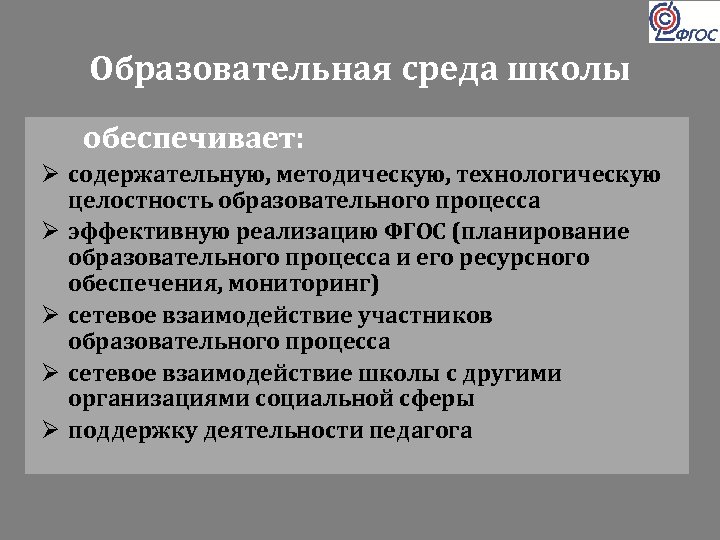 ФГОС

Образовательная среда школы

обеспечивает:

➢ содержательную, методическую, технологическую целостность образовательного процесса

➢ эффективную реализацию ФГОС (планирование образовательного процесса и его ресурсного обеспечения, мониторинг)

➢ сетевое взаимодействие участников образовательного процесса

➢ сетевое взаимодействие школы с другими организациями социальной сферы

➢ поддержку деятельности педагога